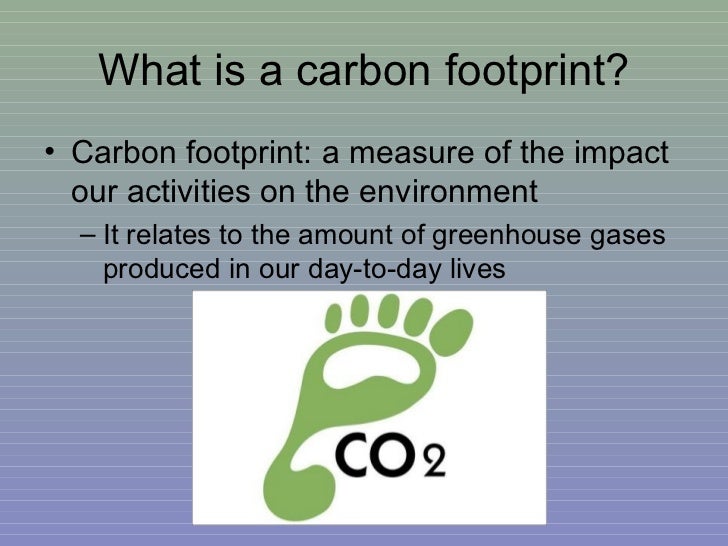 What is a carbon footprint?

• Carbon footprint: a measure of the impact our activities on the environment

– It relates to the amount of greenhouse gases produced in our day-to-day lives

$CO_2$